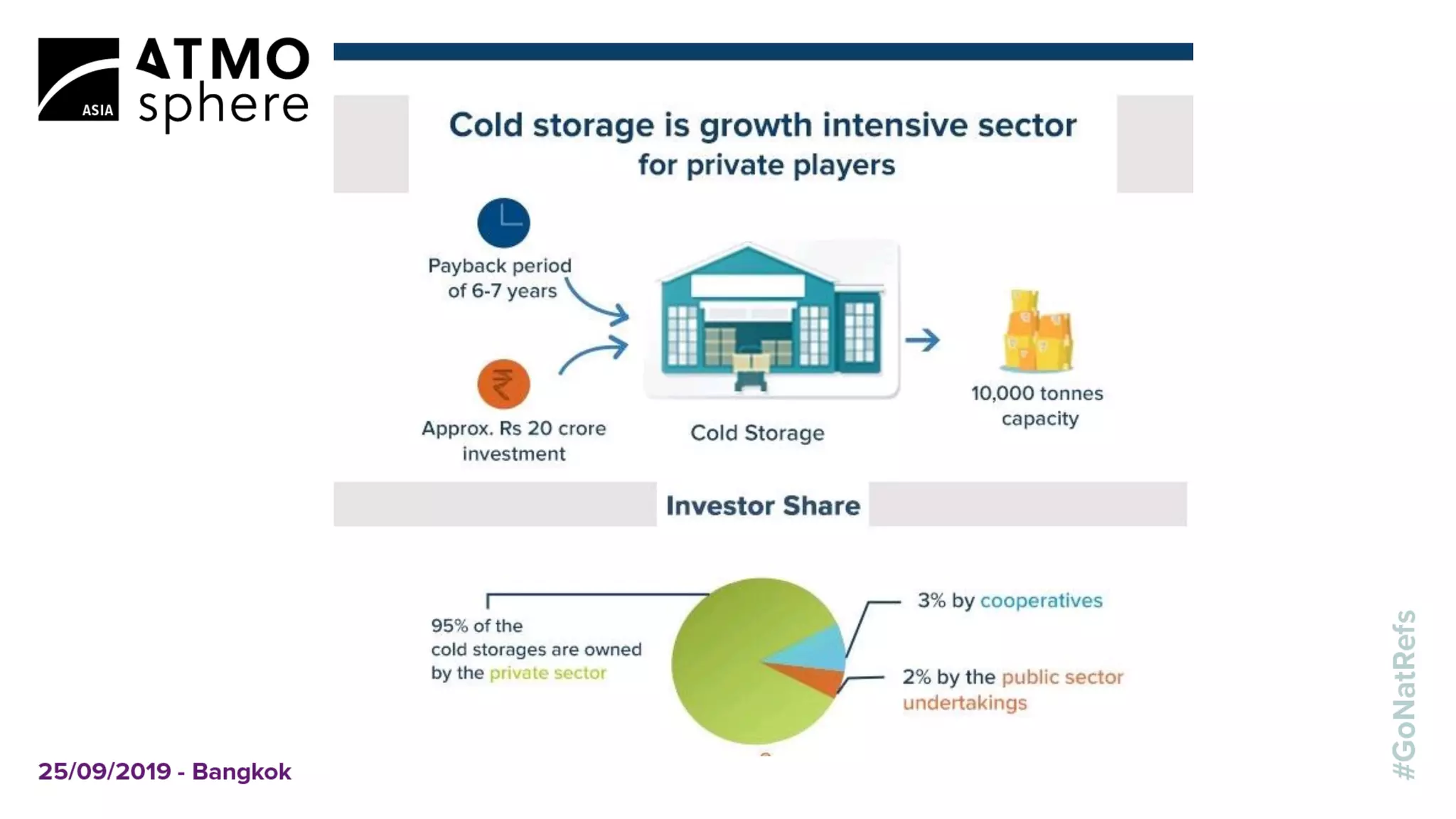 ASIA ATMO sphere

Cold storage is growth intensive sector for private players

Payback period of 6-7 years

Approx. Rs 20 crore investment

Cold Storage

10,000 tonnes capacity

Investor Share

95% of the cold storages are owned by the private sector

3% by cooperatives

2% by the public sector undertakings

25/09/2019 - Bangkok

#GoNatRefs